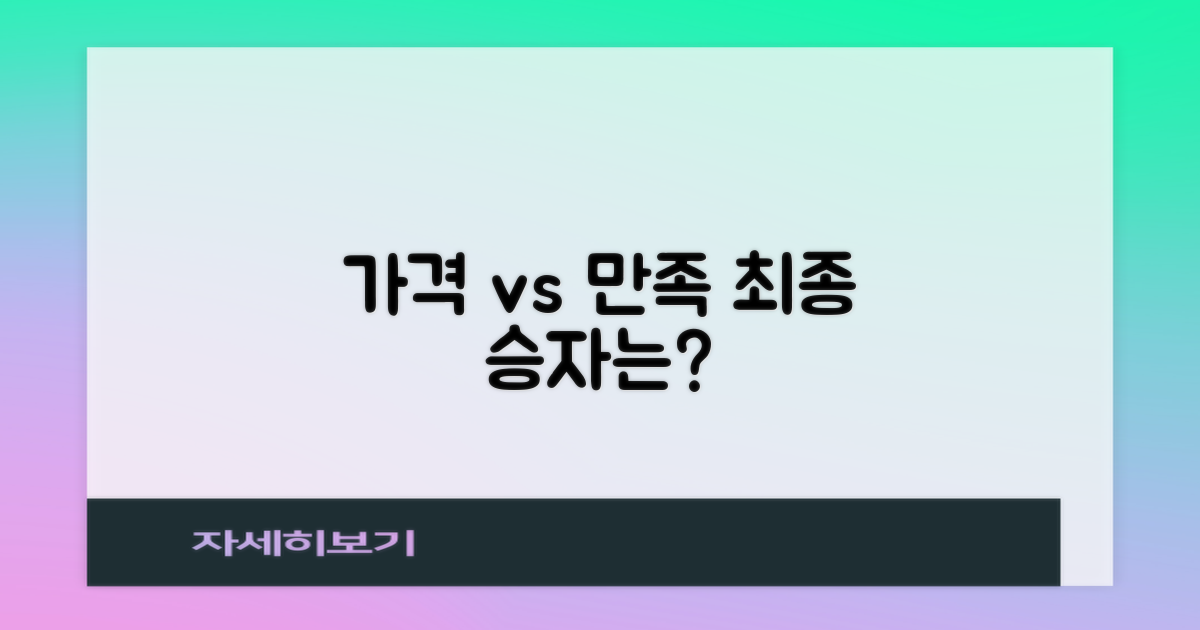 가격 vs 만족 최종 승자는?

자세히보기